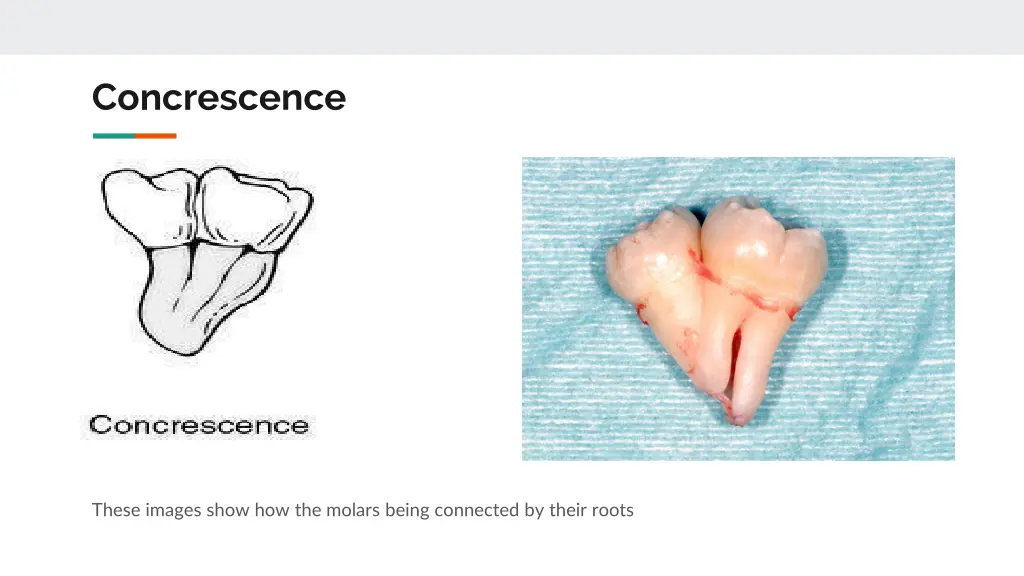 Concrescence

Concrescence

These images show how the molars being connected by their roots